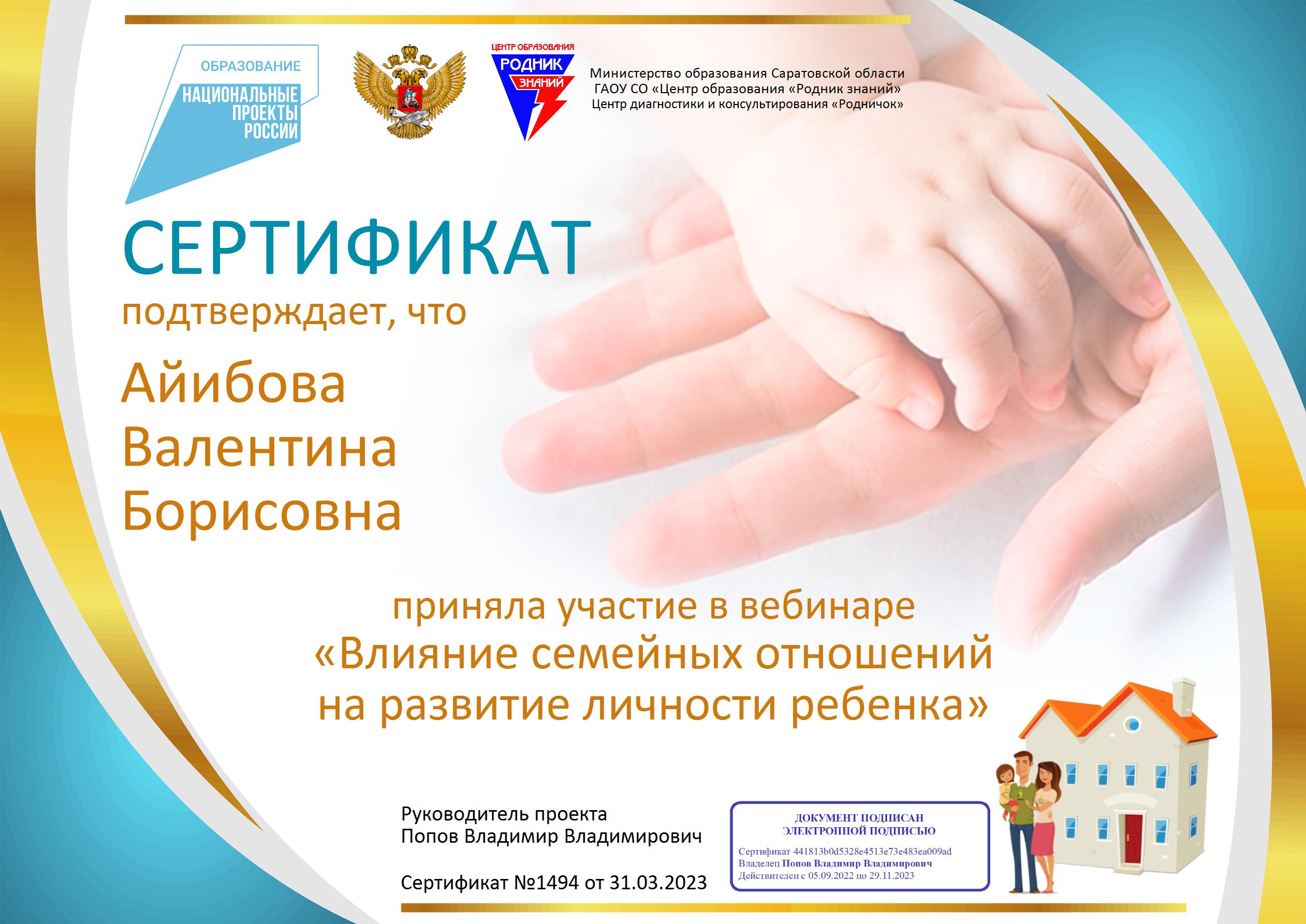 ОБРАЗОВАНИЕ
НАЦИОНАЛЬНЫЕ ПРОЕКТЫ РОССИИ

ЦЕНТР ОБРАЗОВАНИЯ
РОДНИК ЗНАНИЙ

Министерство образования Саратовской области
ГАОУ СО «Центр образования «Родник знаний»
Центр диагностики и консультирования «Родничок»

СЕРТИФИКАТ
подтверждает, что

Айибова
Валентина
Борисовна

приняла участие в вебинаре
«Влияние семейных отношений на развитие личности ребенка»

Руководитель проекта
Попов Владимир Владимирович

Сертификат №1494 от 31.03.2023

ДОКУМЕНТ ПОДПИСАН ЭЛЕКТРОННОЙ ПОДПИСЬЮ
Сертификат 441813b0d5328e4513e73e483ea009ad
Владелец Попов Владимир Владимирович
Действителен с 05.09.2022 по 29.11.2023